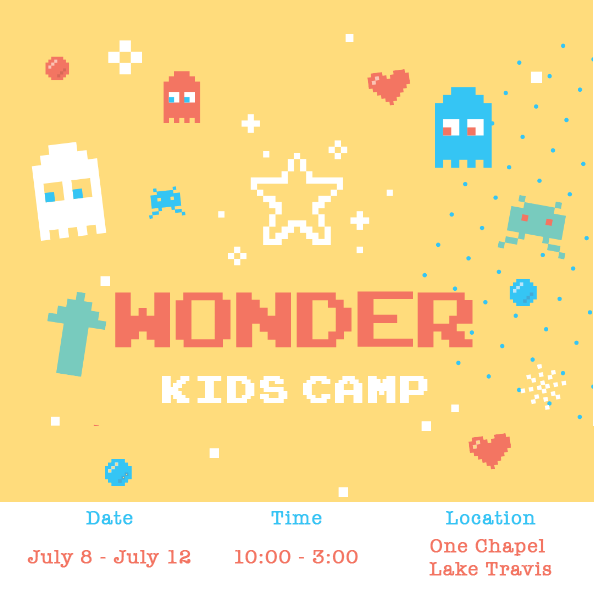 WONDER
KIDS CAMP

Date
July 8 - July 12

Time
10:00 - 3:00

Location
One Chapel
Lake Travis